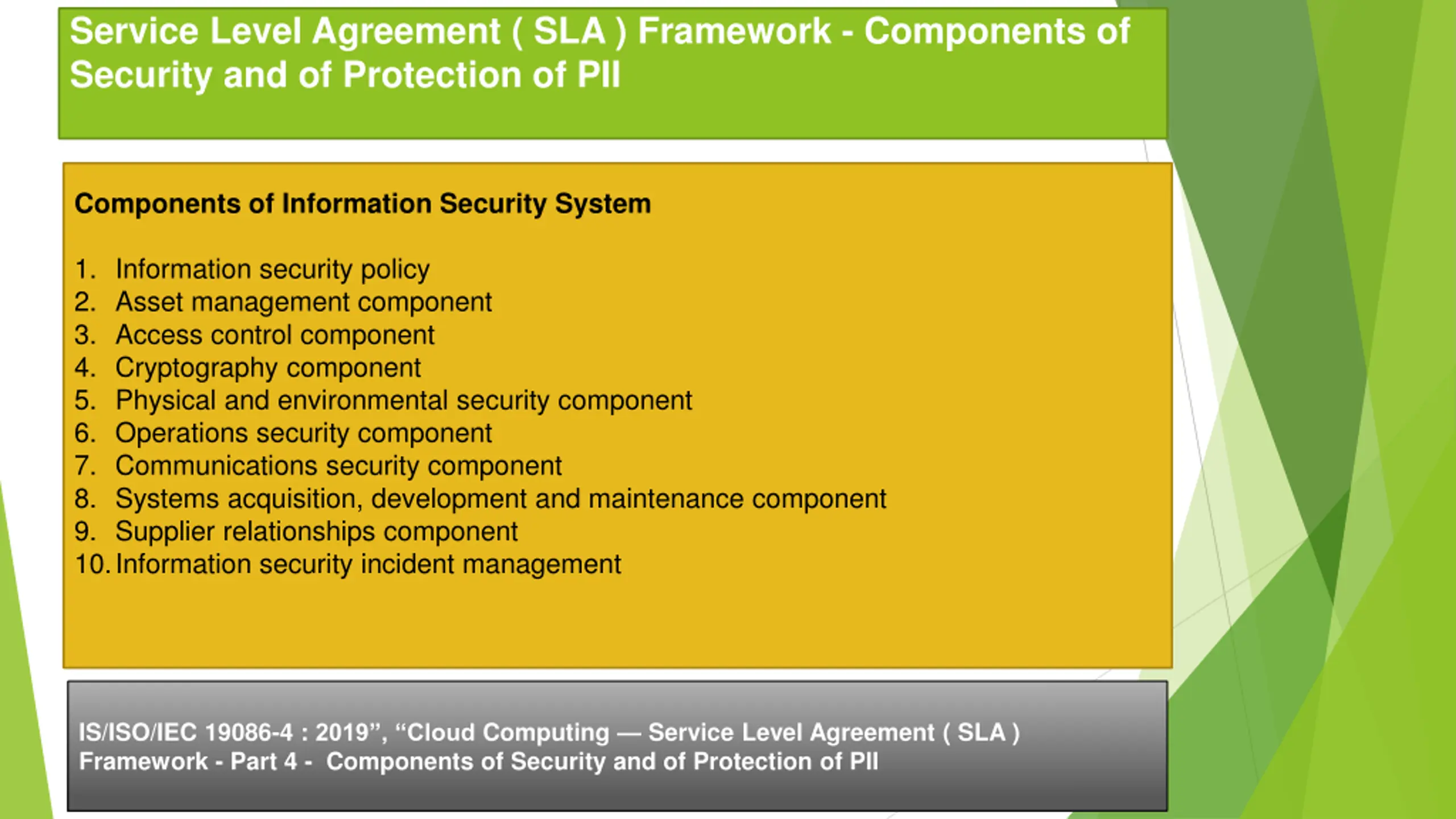 Service Level Agreement ( SLA ) Framework - Components of Security and of Protection of PII

Components of Information Security System

1. Information security policy
2. Asset management component
3. Access control component
4. Cryptography component
5. Physical and environmental security component
6. Operations security component
7. Communications security component
8. Systems acquisition, development and maintenance component
9. Supplier relationships component
10. Information security incident management

IS/ISO/IEC 19086-4 : 2019”, “Cloud Computing — Service Level Agreement ( SLA ) Framework - Part 4 - Components of Security and of Protection of PII